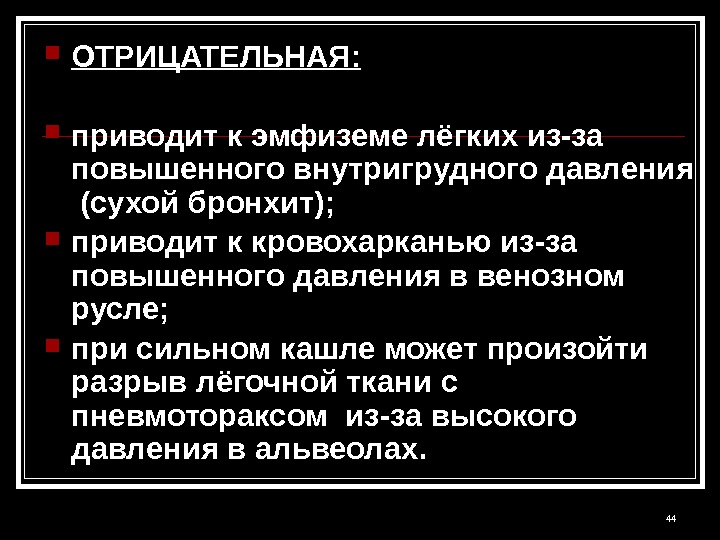 ОТРИЦАТЕЛЬНАЯ:

приводит к эмфиземе лёгких из-за повышенного внутригрудного давления (сухой бронхит);

приводит к кровохарканью из-за повышенного давления в венозном русле;

при сильном кашле может произойти разрыв лёгочной ткани с пневмотораксом из-за высокого давления в альвеолах.

44